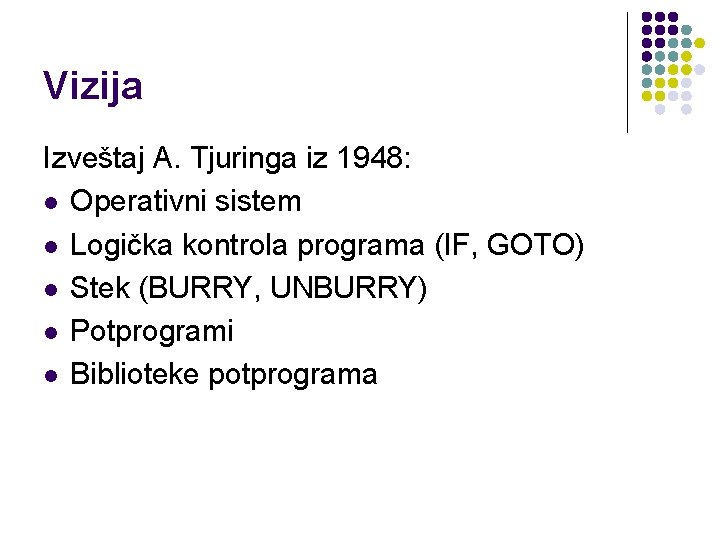 Vizija

Izveštaj A. Tjuringa iz 1948:

- Operativni sistem
- Logička kontrola programa (IF, GOTO)
- Stek (BURRY, UNBURRY)
- Potprogrami
- Biblioteke potprograma